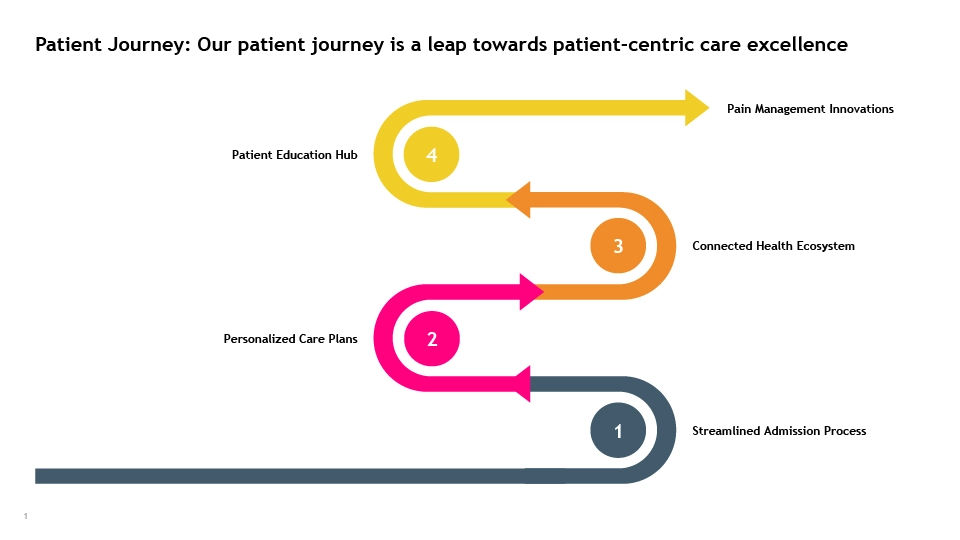 Patient Journey: Our patient journey is a leap towards patient-centric care excellence

Pain Management Innovations

Patient Education Hub

4

3

Connected Health Ecosystem

Personalized Care Plans

2

1

Streamlined Admission Process

1